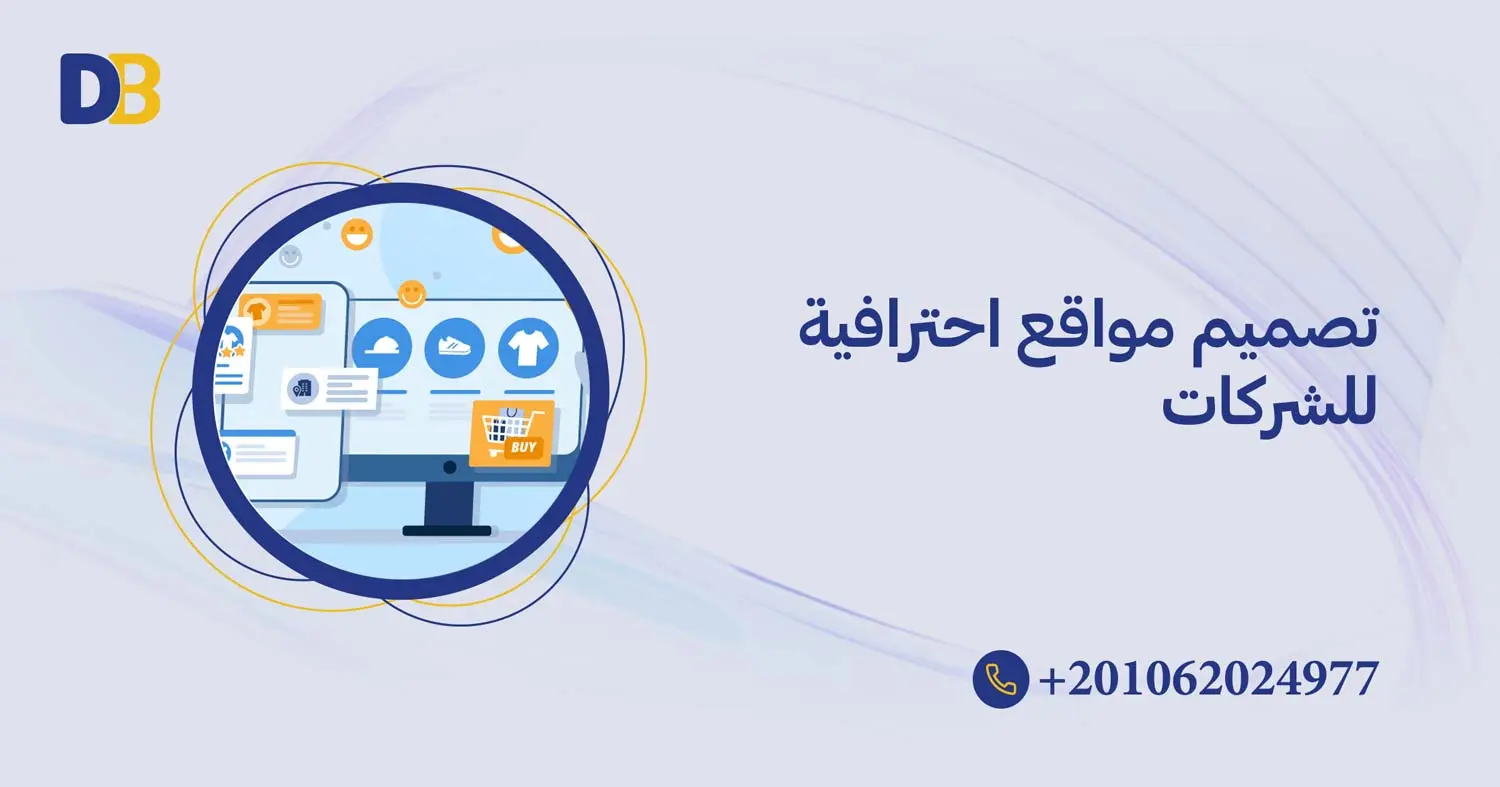 DB

BUY

تصميم مواقع احترافية للشركات

+201062024977